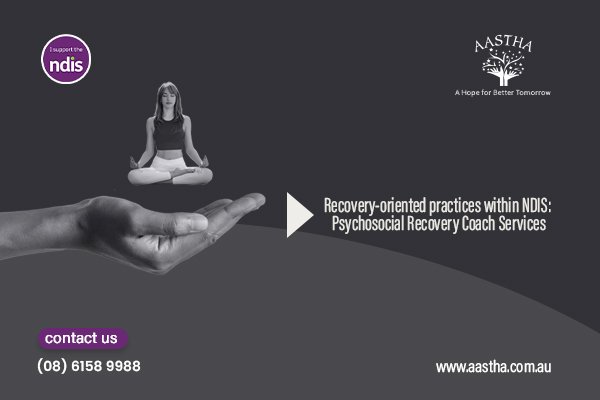 I support the
ndis

AASTHA
A Hope for Better Tomorrow

Recovery-oriented practices within NDIS: Psychosocial Recovery Coach Services

contact us
(08) 6158 9988

www.aastha.com.au